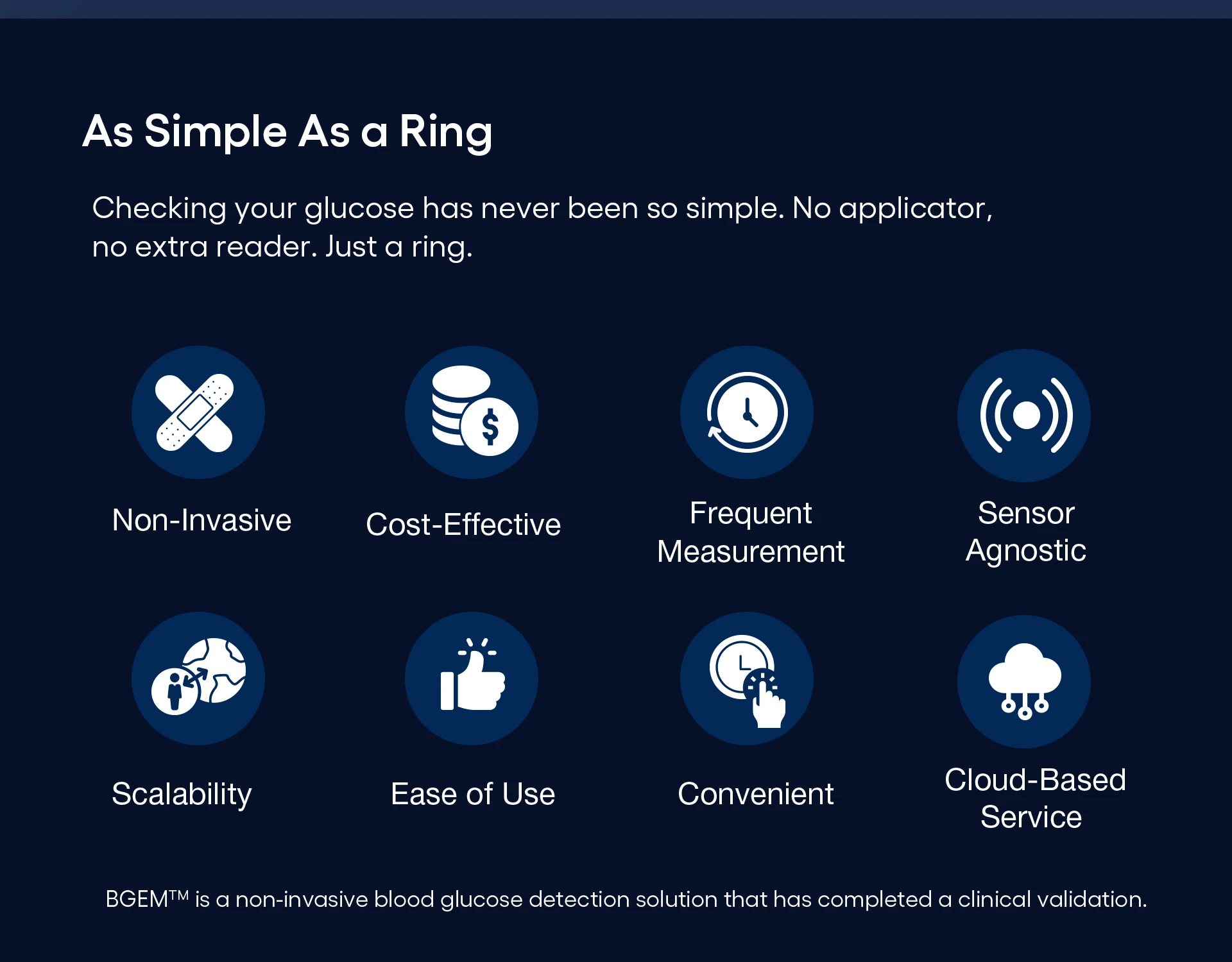 As Simple As a Ring

Checking your glucose has never been so simple. No applicator, no extra reader. Just a ring.

Non-Invasive

Cost-Effective

Frequent Measurement

Sensor Agnostic

Scalability

Ease of Use

Convenient

Cloud-Based Service

BGEM™ is a non-invasive blood glucose detection solution that has completed a clinical validation.